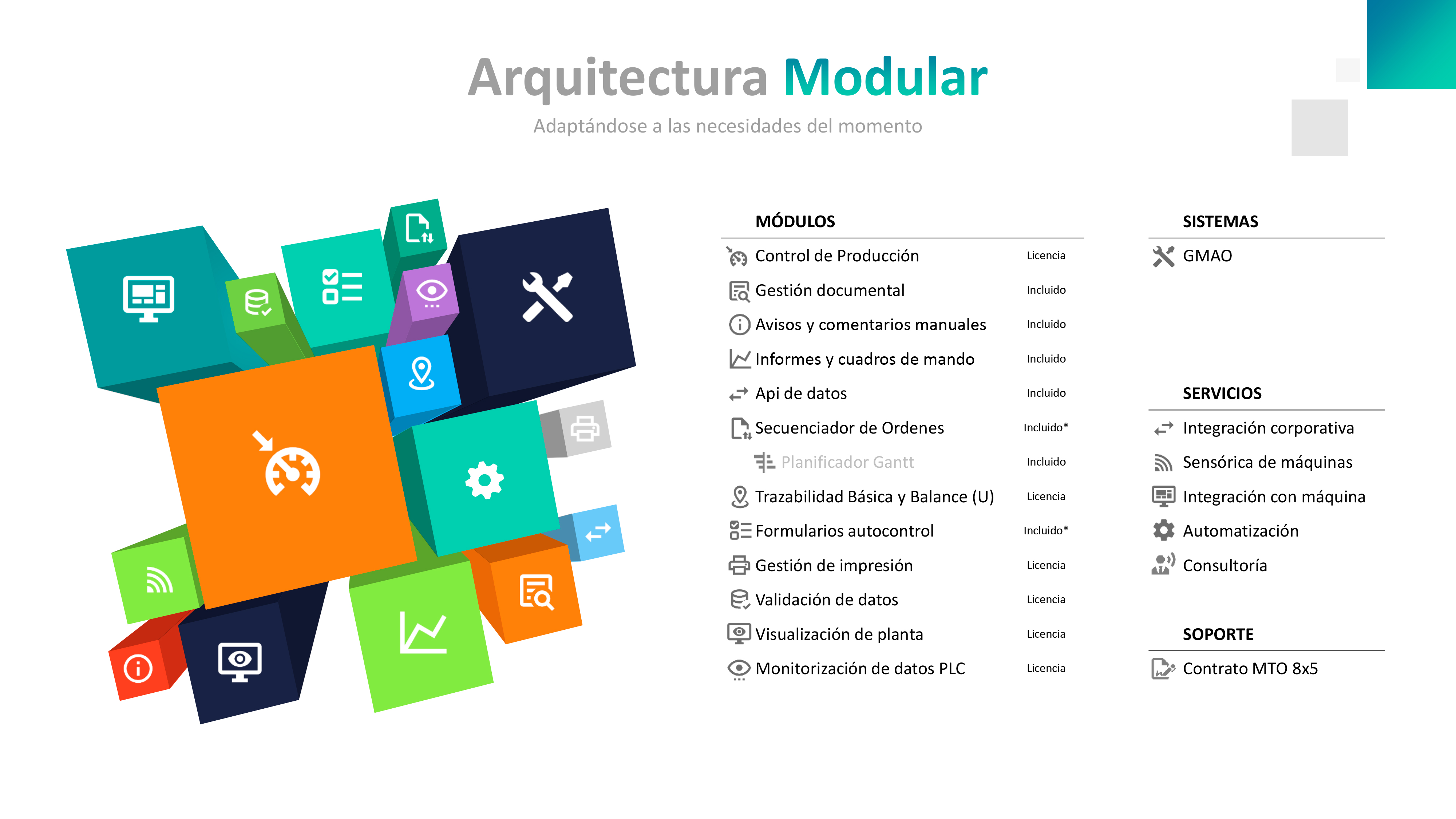 Arquitectura Modular

Adaptándose a las necesidades del momento

MÓDULOS

| | |
|---|---|
| Control de Producción | Licencia |
| Gestión documental | Incluido |
| Avisos y comentarios manuales | Incluido |
| Informes y cuadros de mando | Incluido |
| Api de datos | Incluido |
| Secuenciador de Ordenes | Incluido* |
| Planificador Gantt | Incluido |
| Trazabilidad Básica y Balance (U) | Licencia |
| Formularios autocontrol | Incluido* |
| Gestión de impresión | Licencia |
| Validación de datos | Licencia |
| Visualización de planta | Licencia |
| Monitorización de datos PLC | Licencia |

SISTEMAS

GMAO

SERVICIOS

Integración corporativa
Sensórica de máquinas
Integración con máquina
Automatización
Consultoría

SOPORTE

Contrato MTO 8x5